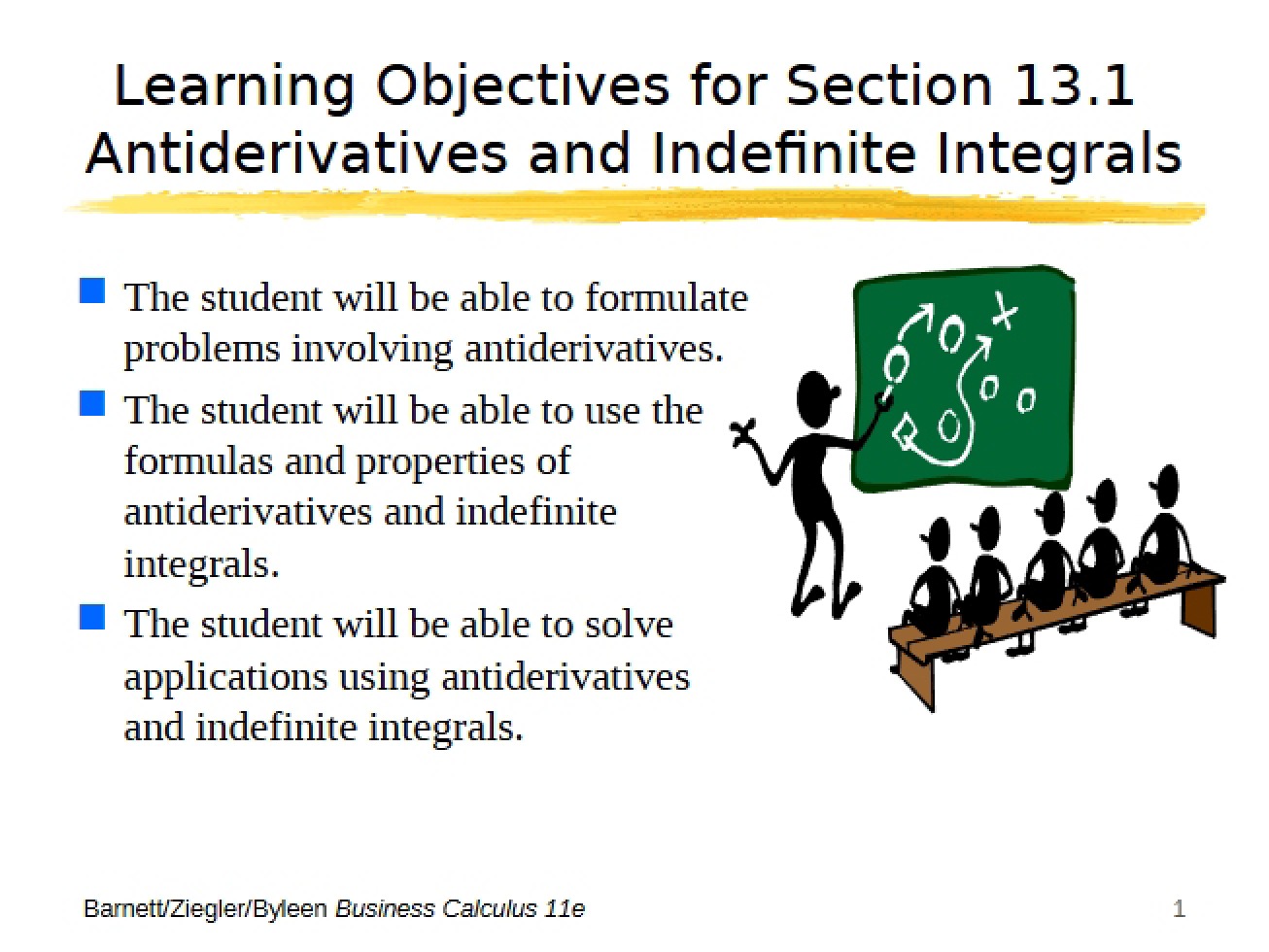 Learning Objectives for Section 13.1
Antiderivatives and Indefinite Integrals

• The student will be able to formulate problems involving antiderivatives.

• The student will be able to use the formulas and properties of antiderivatives and indefinite integrals.

• The student will be able to solve applications using antiderivatives and indefinite integrals.

Barnett/Ziegler/Byleen Business Calculus 11e

1